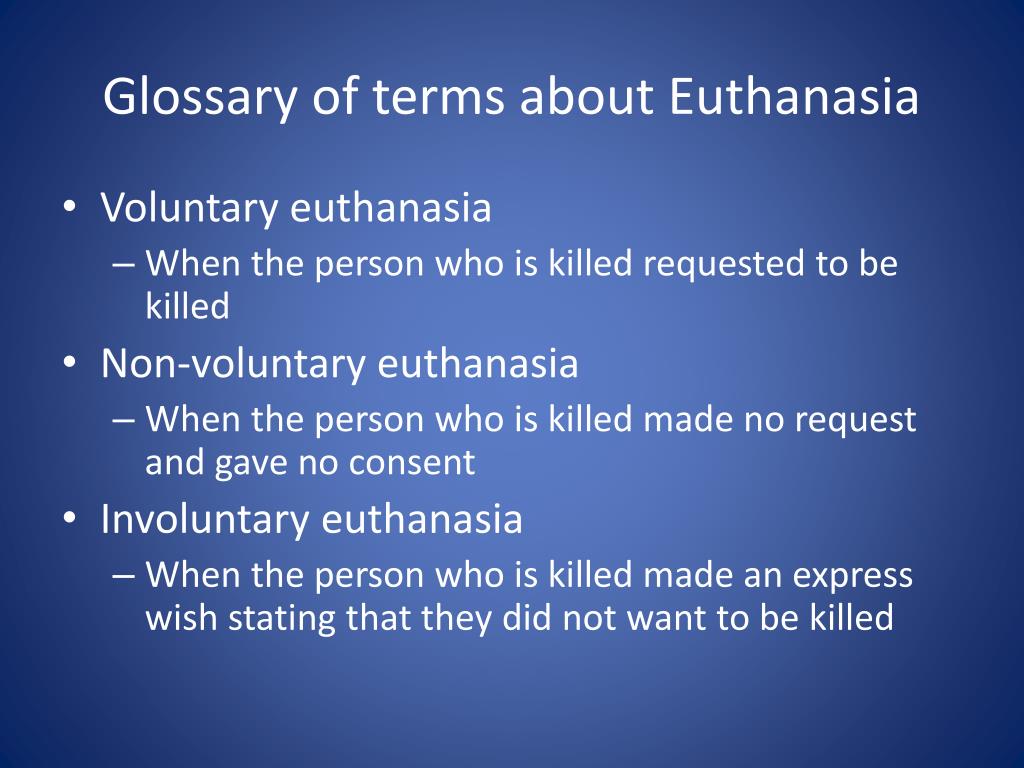 Glossary of terms about Euthanasia

• Voluntary euthanasia
– When the person who is killed requested to be killed
• Non-voluntary euthanasia
– When the person who is killed made no request and gave no consent
• Involuntary euthanasia
– When the person who is killed made an express wish stating that they did not want to be killed